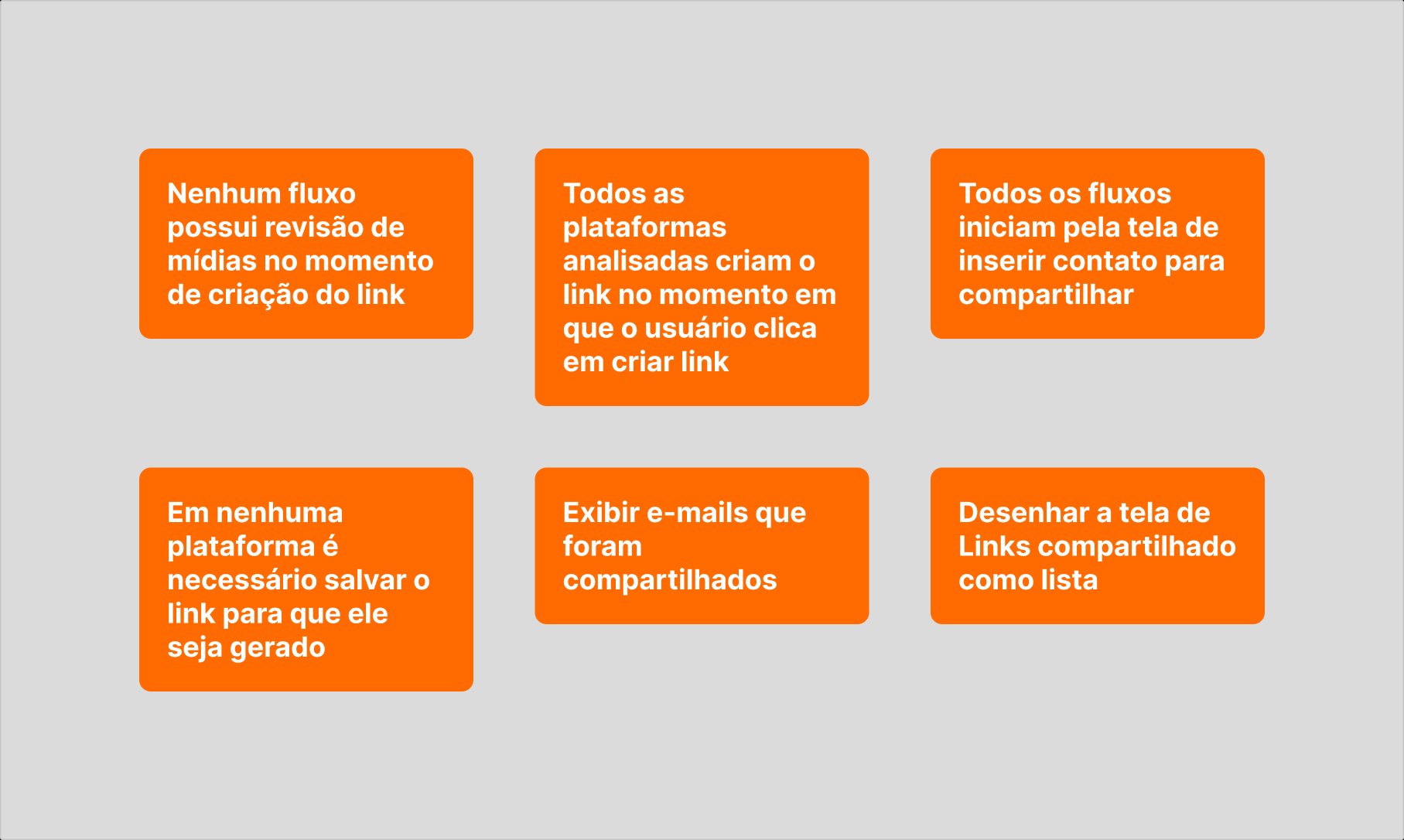 Nenhum fluxo possui revisão de mídias no momento de criação do link

Todos as plataformas analisadas criam o link no momento em que o usuário clica em criar link

Todos os fluxos iniciam pela tela de inserir contato para compartilhar

Em nenhuma plataforma é necessário salvar o link para que ele seja gerado

Exibir e-mails que foram compartilhados

Desenhar a tela de Links compartilhado como lista